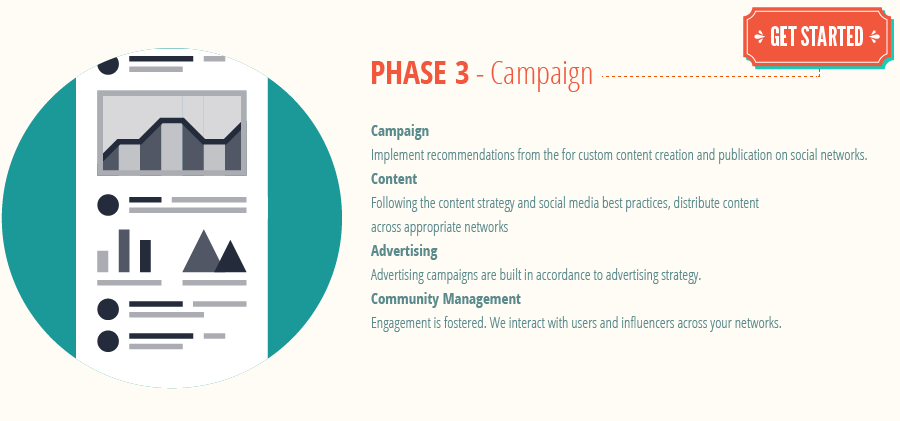 GET STARTED

PHASE 3 - Campaign

Campaign
Implement recommendations from the for custom content creation and publication on social networks.
Content
Following the content strategy and social media best practices, distribute content across appropriate networks
Advertising
Advertising campaigns are built in accordance to advertising strategy.
Community Management
Engagement is fostered. We interact with users and influencers across your networks.